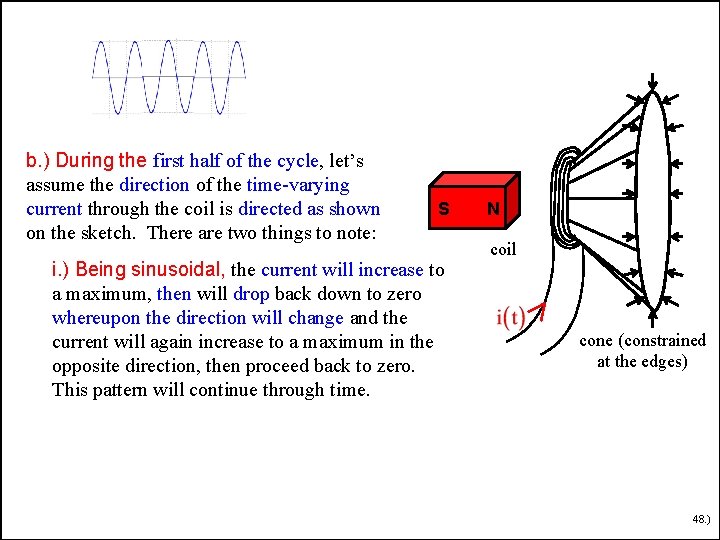 b.) During the first half of the cycle, let's assume the direction of the time-varying current through the coil is directed as shown on the sketch. There are two things to note:

i.) Being sinusoidal, the current will increase to a maximum, then will drop back down to zero whereupon the direction will change and the current will again increase to a maximum in the opposite direction, then proceed back to zero. This pattern will continue through time.

S N

coil

i(t)

cone (constrained at the edges)

48.)